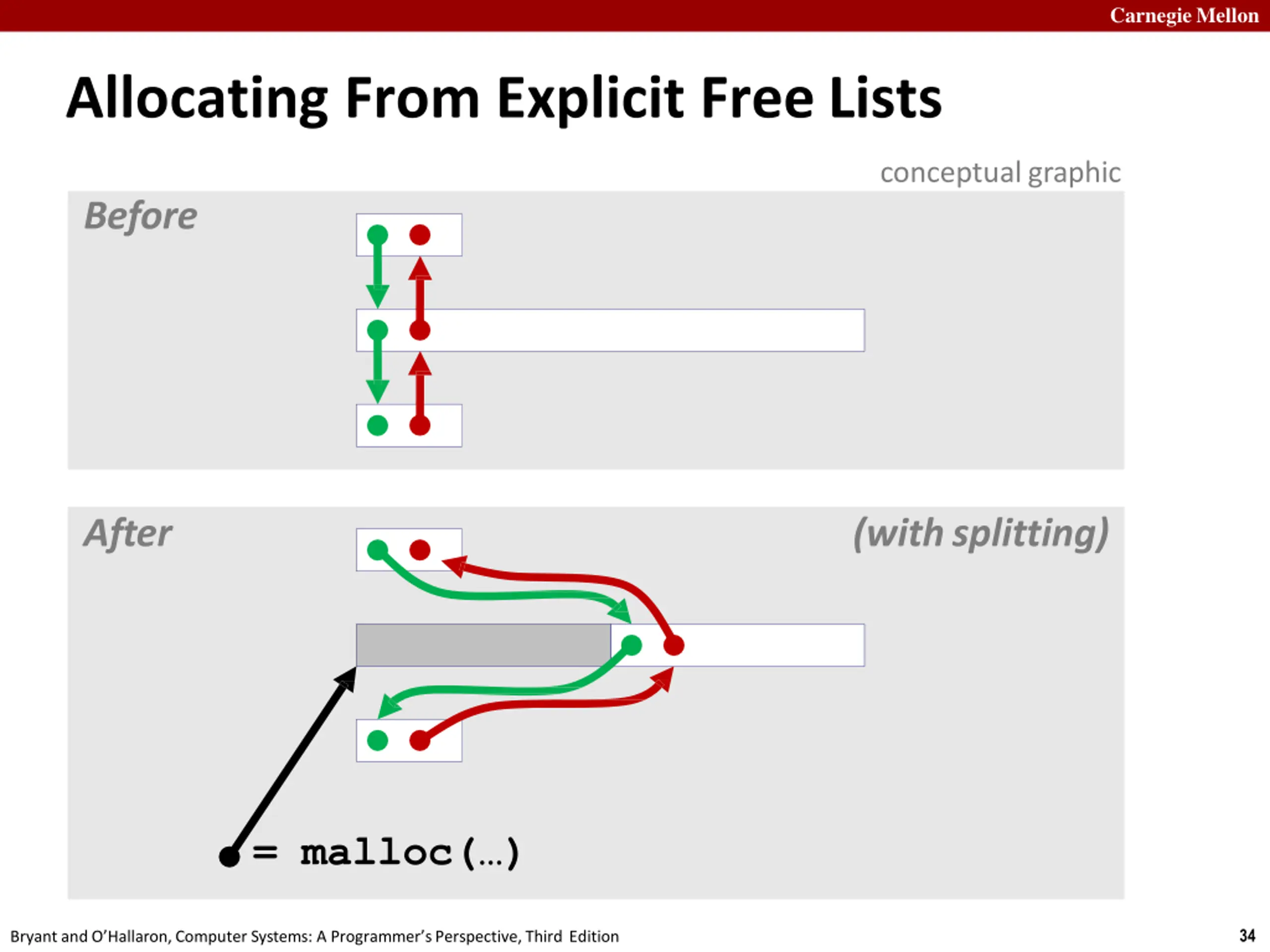 Carnegie Mellon

Allocating From Explicit Free Lists

conceptual graphic

Before

After

(with splitting)

= malloc(…)

Bryant and O'Hallaron, Computer Systems: A Programmer's Perspective, Third Edition

34